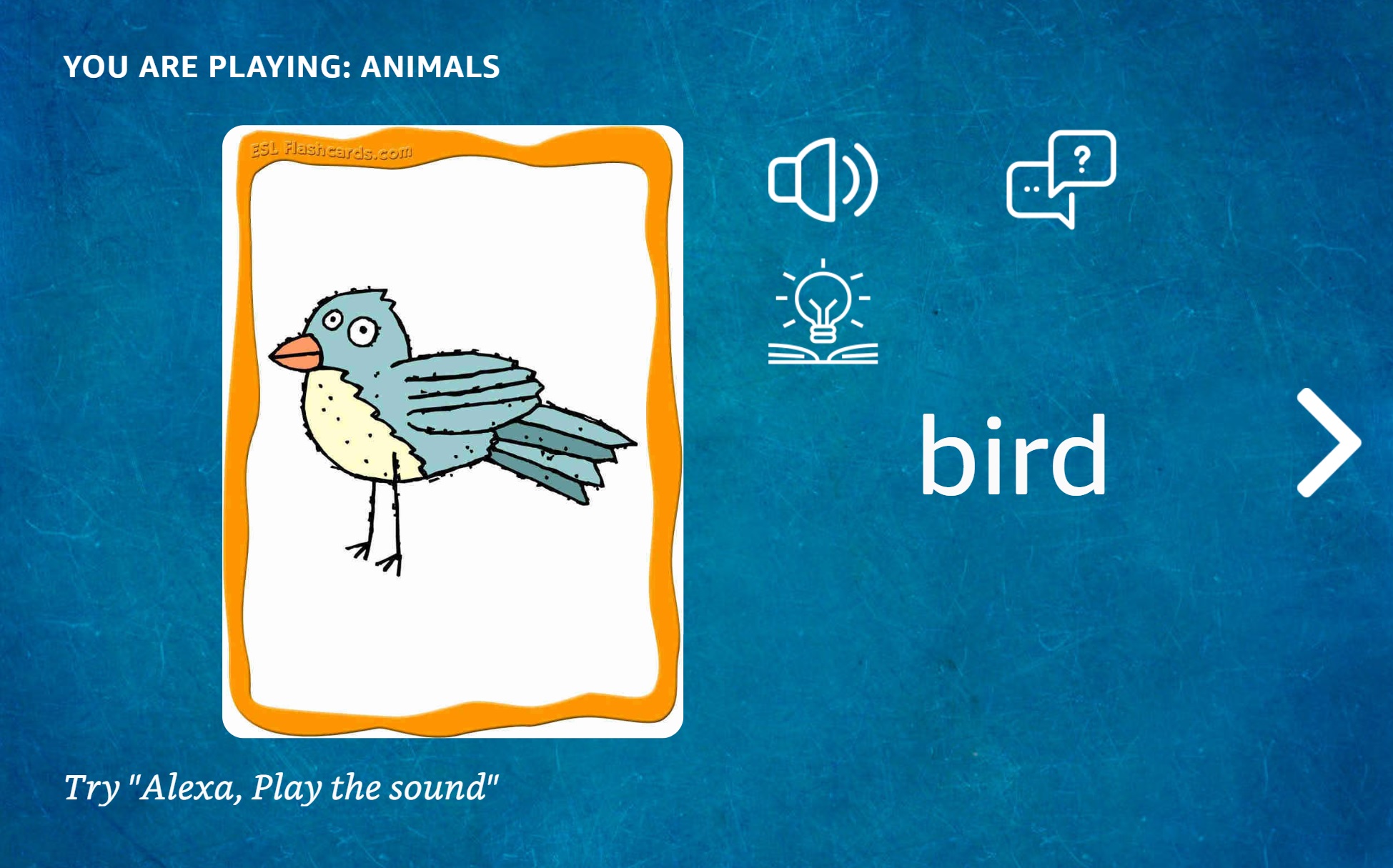 YOU ARE PLAYING: ANIMALS

ESL Flashcards.com

bird

Try "Alexa, Play the sound"